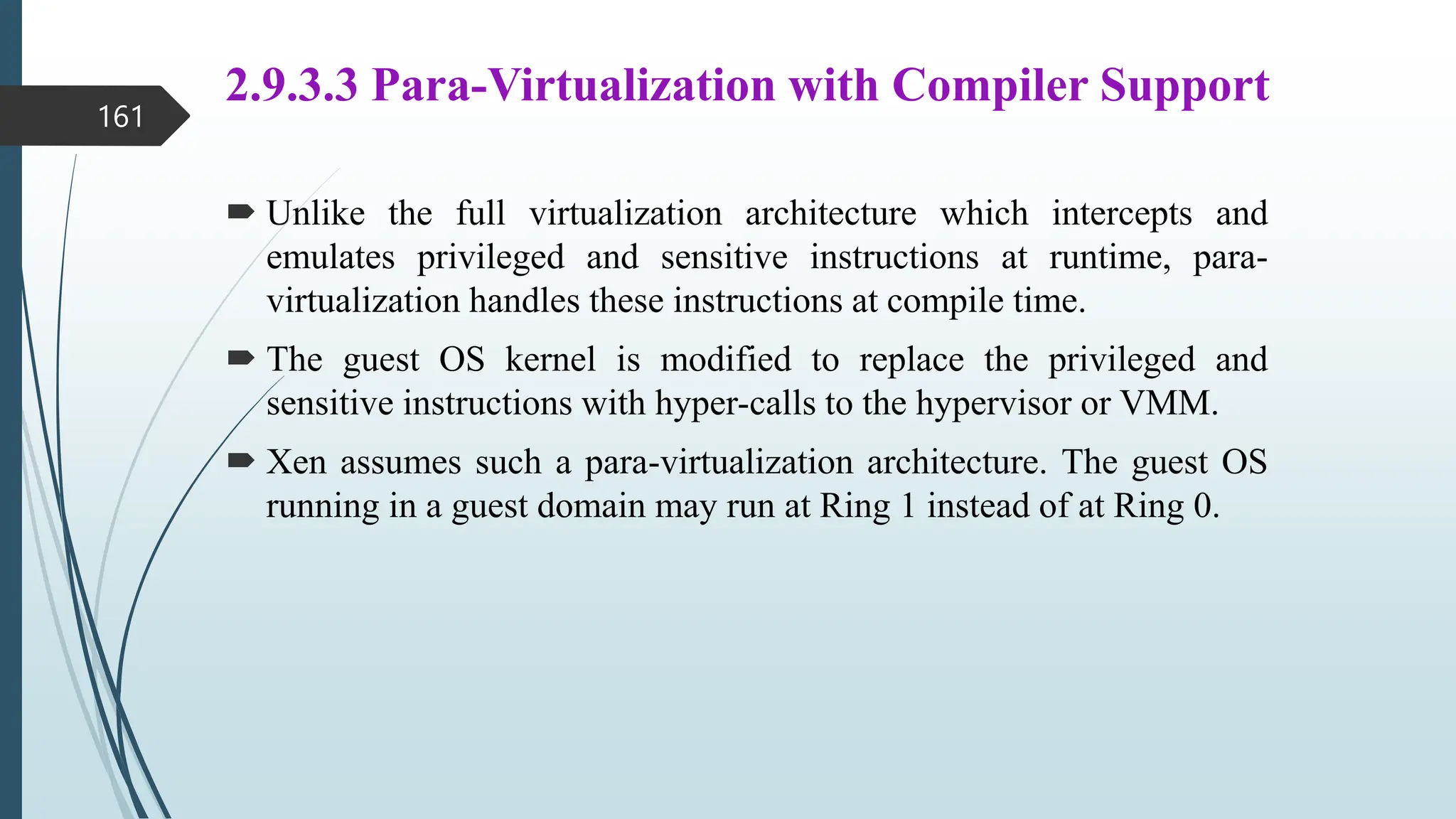 161

2.9.3.3 Para-Virtualization with Compiler Support

Unlike the full virtualization architecture which intercepts and emulates privileged and sensitive instructions at runtime, para-virtualization handles these instructions at compile time.

The guest OS kernel is modified to replace the privileged and sensitive instructions with hyper-calls to the hypervisor or VMM.

Xen assumes such a para-virtualization architecture. The guest OS running in a guest domain may run at Ring 1 instead of at Ring 0.